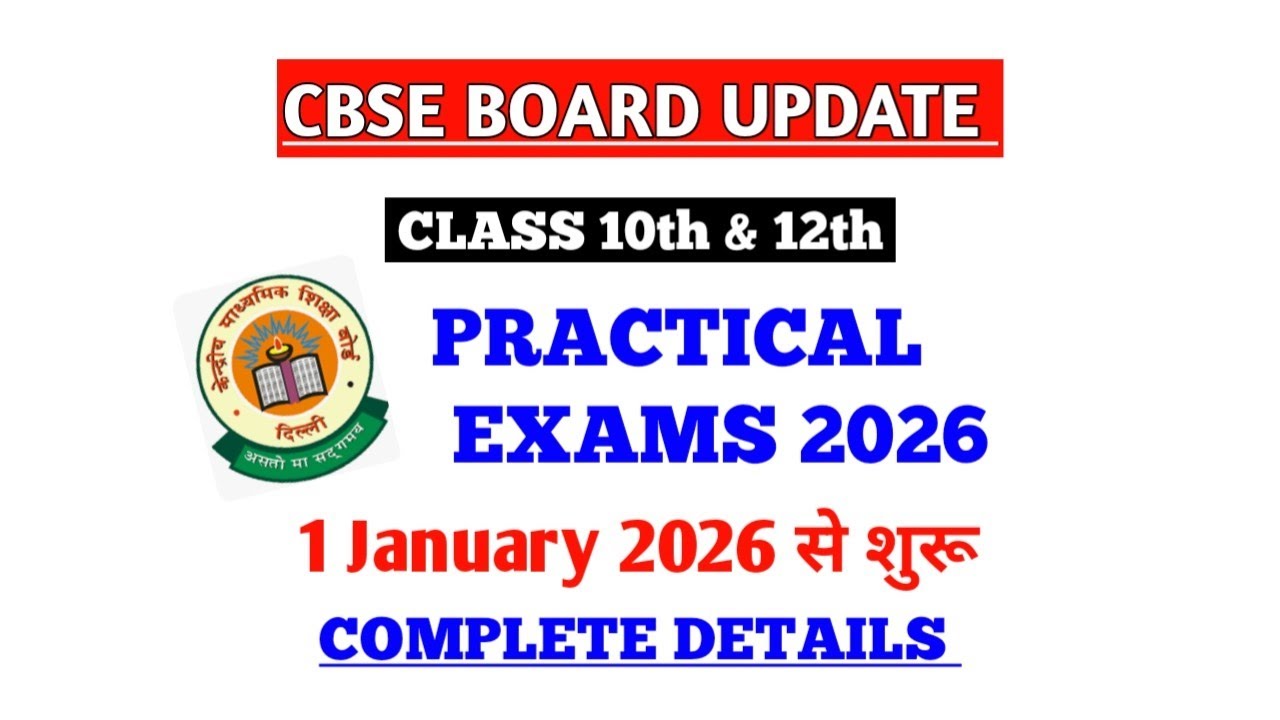 CBSE BOARD UPDATE

CLASS 10th & 12th

केन्द्रीय माध्यमिक शिक्षा बोर्ड
दिल्ली
असतो मा सद्गमय

PRACTICAL EXAMS 2026

1 January 2026 से शुरू

COMPLETE DETAILS